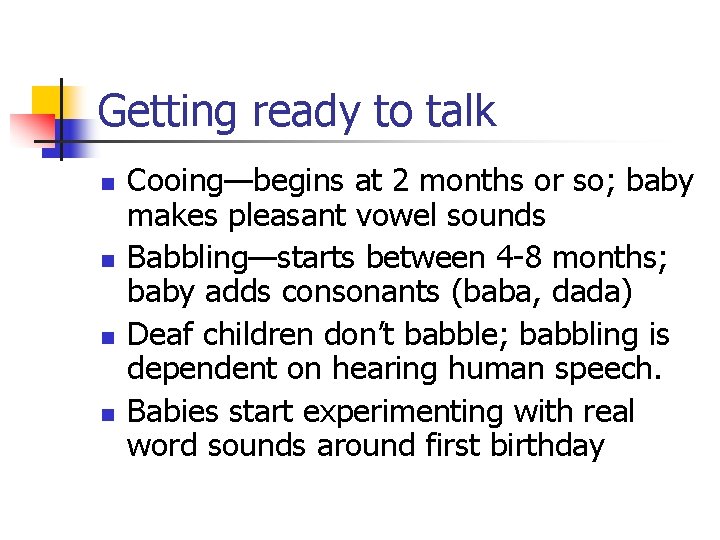 Getting ready to talk

- Cooing—begins at 2 months or so; baby makes pleasant vowel sounds
- Babbling—starts between 4-8 months; baby adds consonants (baba, dada)
- Deaf children don't babble; babbling is dependent on hearing human speech.
- Babies start experimenting with real word sounds around first birthday